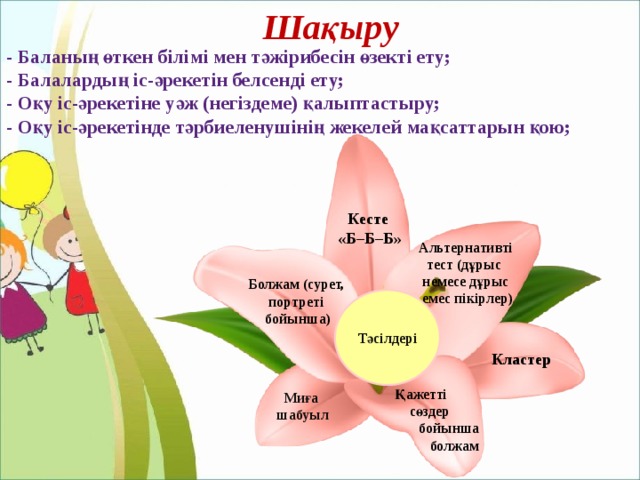 Шақыру

- Баланың өткен білімі мен тәжірибесін өзекті ету;
- Балалардың іс-әрекетін белсенді ету;
- Оқу іс-әрекетіне уәж (негіздеме) қалыптастыру;
- Оқу іс-әрекетінде тәрбиеленушінің жекелей мақсаттарын қою;

Кесте «Б–Б–Б»

Альтернативті тест (дұрыс немесе дұрыс емес пікірлер)

Болжам (сурет, портреті бойынша)

Тәсілдері

Кластер

Миға шабуыл

Қажетті сөздер бойынша болжам